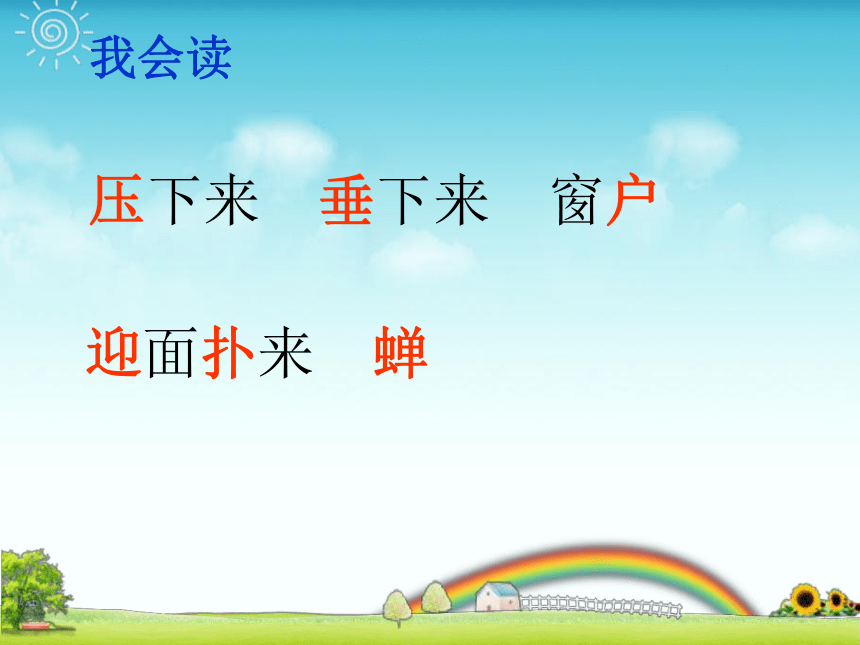 我会读

压下来　垂下来　窗户

迎面扑来　蝉